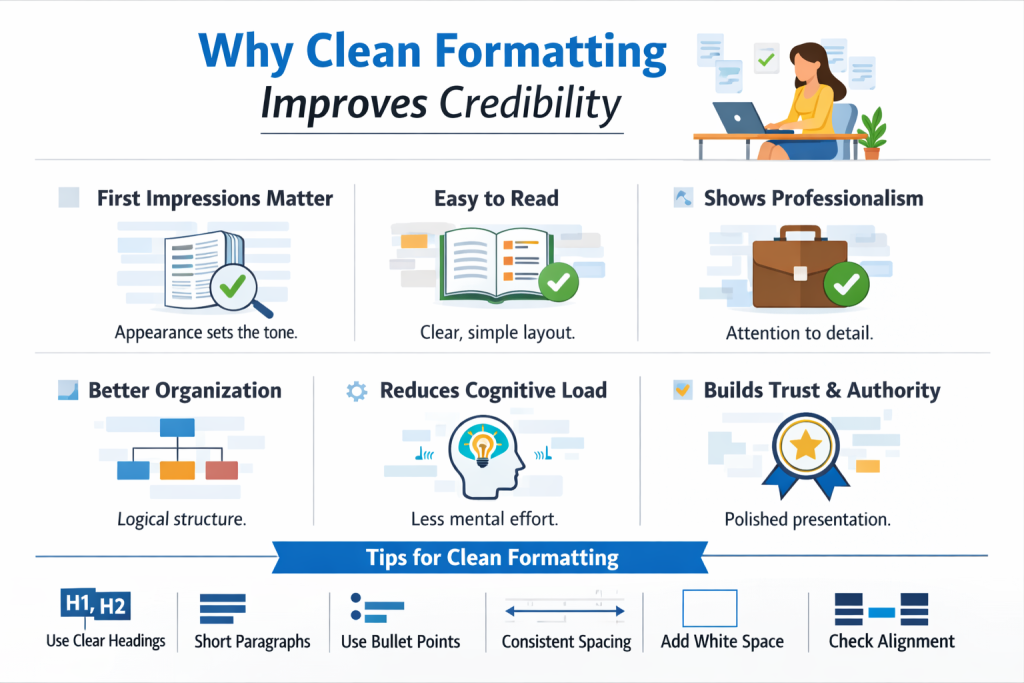 Why Clean Formatting
Improves Credibility

First Impressions Matter
Appearance sets the tone.

Easy to Read
Clear, simple layout.

Shows Professionalism
Attention to detail.

Better Organization
Logical structure.

Reduces Cognitive Load
Less mental effort.

Builds Trust & Authority
Polished presentation.

Tips for Clean Formatting

H1, H2
Use Clear Headings

Short Paragraphs

Use Bullet Points

Consistent Spacing

Add White Space

Check Alignment